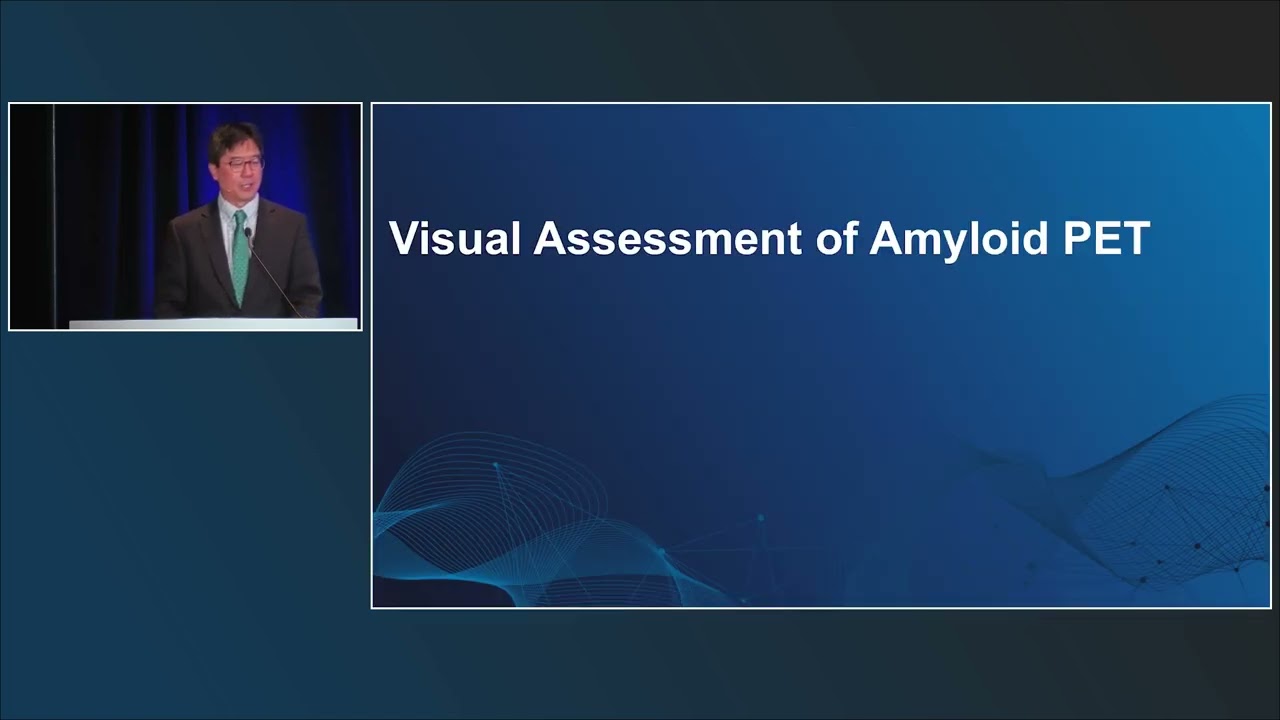 Visual Assessment of Amyloid PET